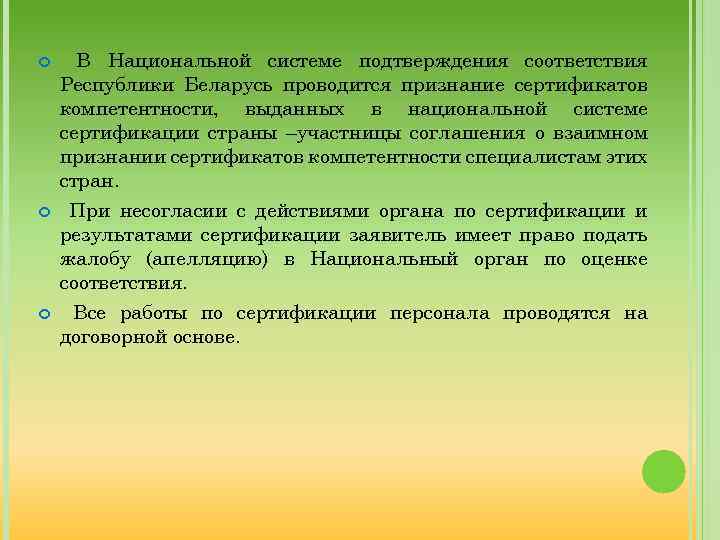 В Национальной системе подтверждения соответствия Республики Беларусь проводится признание сертификатов компетентности, выданных в национальной системе сертификации страны –участницы соглашения о взаимном признании сертификатов компетентности специалистам этих стран.

При несогласии с действиями органа по сертификации и результатами сертификации заявитель имеет право подать жалобу (апелляцию) в Национальный орган по оценке соответствия.

Все работы по сертификации персонала проводятся на договорной основе.